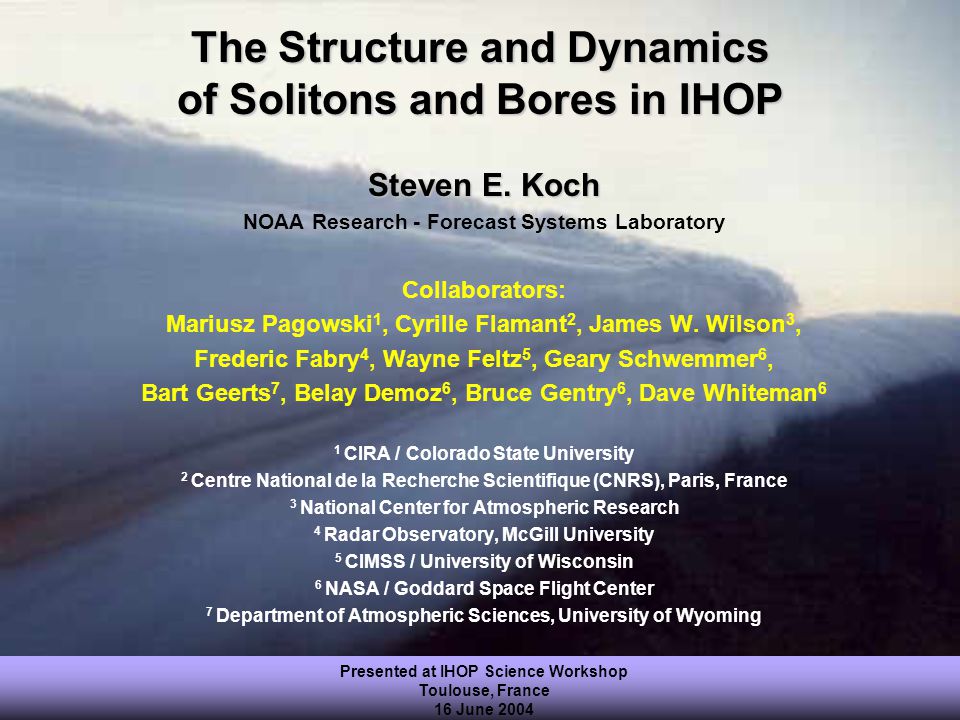 The Structure and Dynamics of Solitons and Bores in IHOP

Steven E. Koch

NOAA Research - Forecast Systems Laboratory

Collaborators:

Mariusz Pagowski$^1$, Cyrille Flamant$^2$, James W. Wilson$^3$, Frederic Fabry$^4$, Wayne Feltz$^5$, Geary Schwemmer$^6$, Bart Geerts$^7$, Belay Demoz$^6$, Bruce Gentry$^6$, Dave Whiteman$^6$

$^1$ CIRA / Colorado State University
$^2$ Centre National de la Recherche Scientifique (CNRS), Paris, France
$^3$ National Center for Atmospheric Research
$^4$ Radar Observatory, McGill University
$^5$ CIMSS / University of Wisconsin
$^6$ NASA / Goddard Space Flight Center
$^7$ Department of Atmospheric Sciences, University of Wyoming

Presented at IHOP Science Workshop
Toulouse, France
16 June 2004